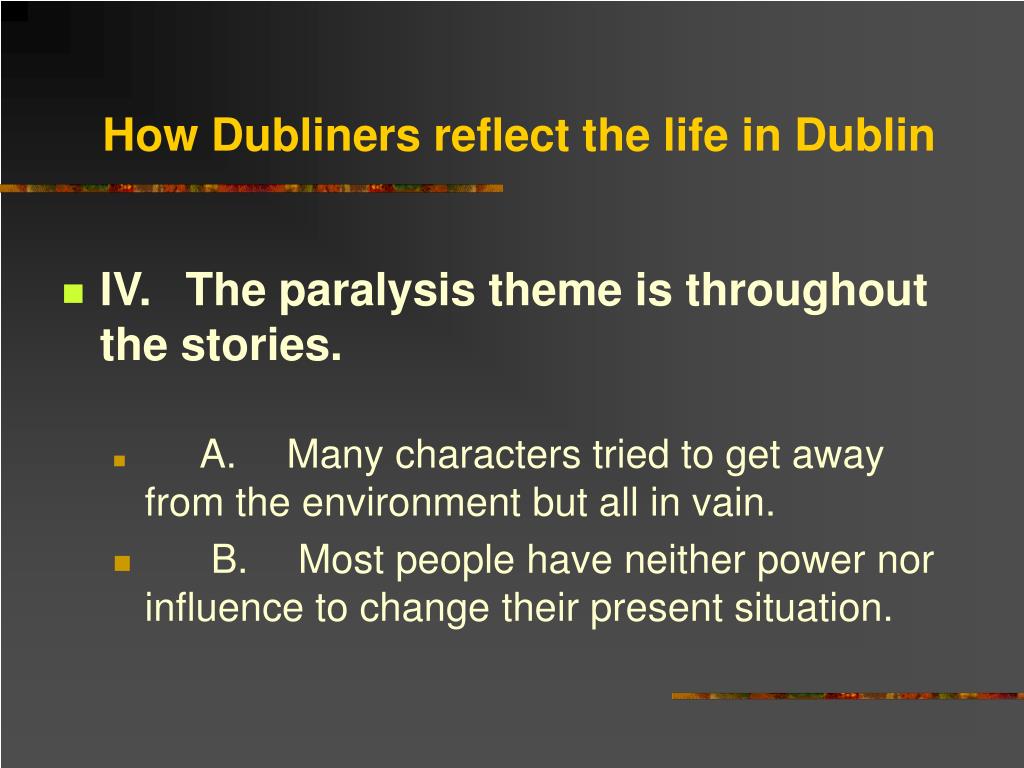 How Dubliners reflect the life in Dublin

IV. The paralysis theme is throughout the stories.

A. Many characters tried to get away from the environment but all in vain.

B. Most people have neither power nor influence to change their present situation.